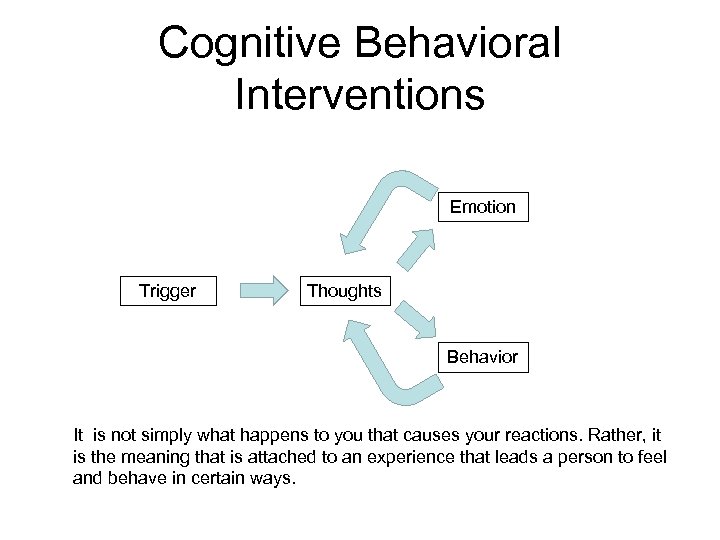 Cognitive Behavioral Interventions

Emotion

Trigger

Thoughts

Behavior

It is not simply what happens to you that causes your reactions. Rather, it is the meaning that is attached to an experience that leads a person to feel and behave in certain ways.